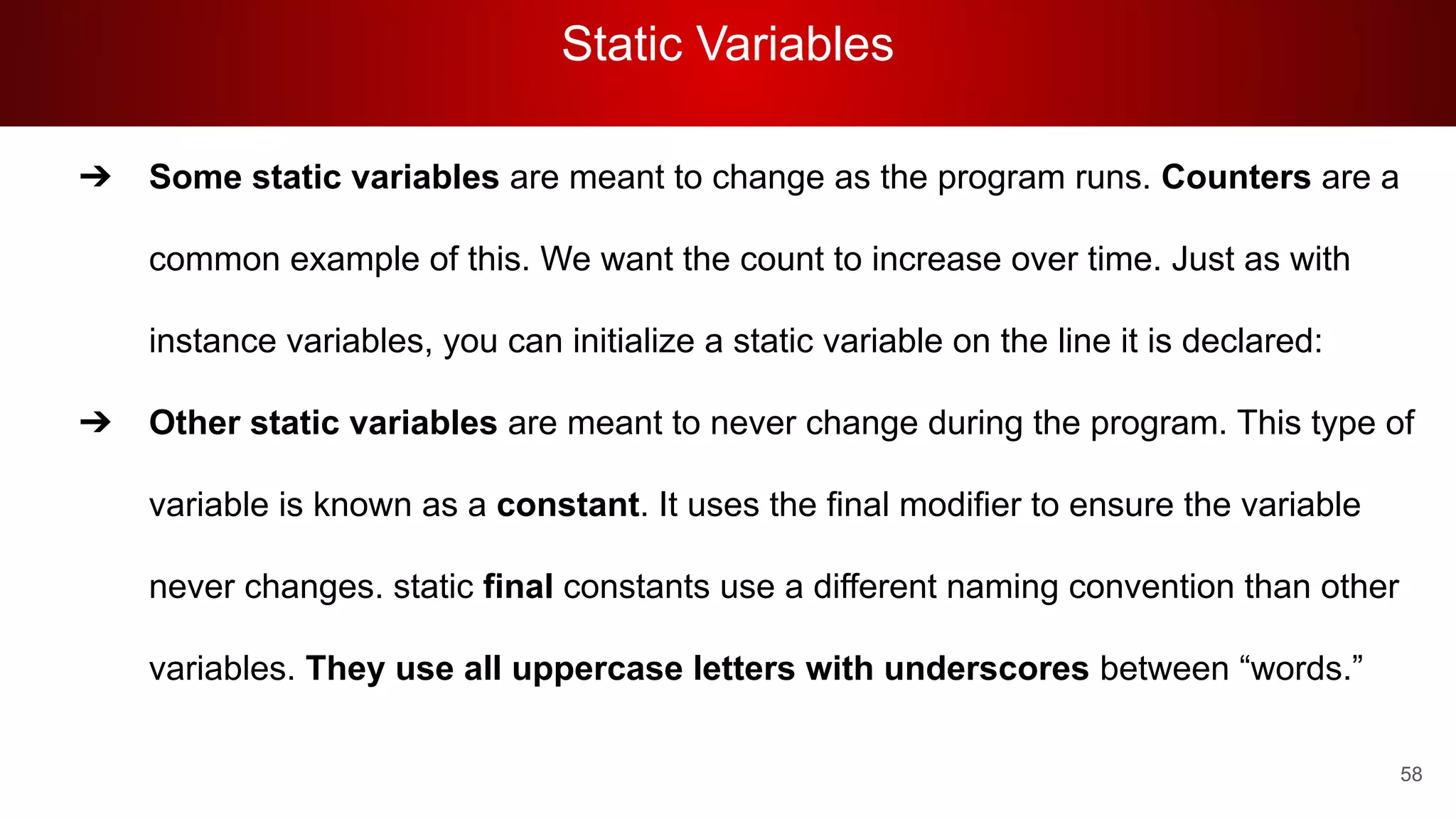 Static Variables

➔ Some static variables are meant to change as the program runs. Counters are a common example of this. We want the count to increase over time. Just as with instance variables, you can initialize a static variable on the line it is declared:

➔ Other static variables are meant to never change during the program. This type of variable is known as a constant. It uses the final modifier to ensure the variable never changes. static final constants use a different naming convention than other variables. They use all uppercase letters with underscores between “words.”

58